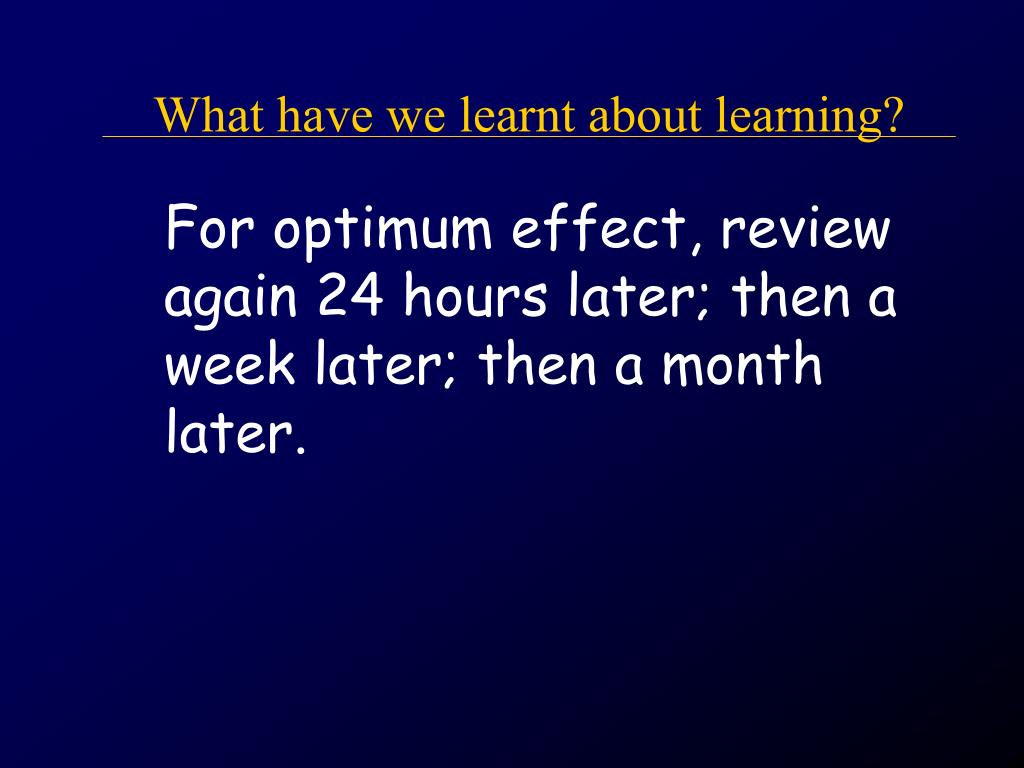 What have we learnt about learning?

For optimum effect, review again 24 hours later; then a week later; then a month later.